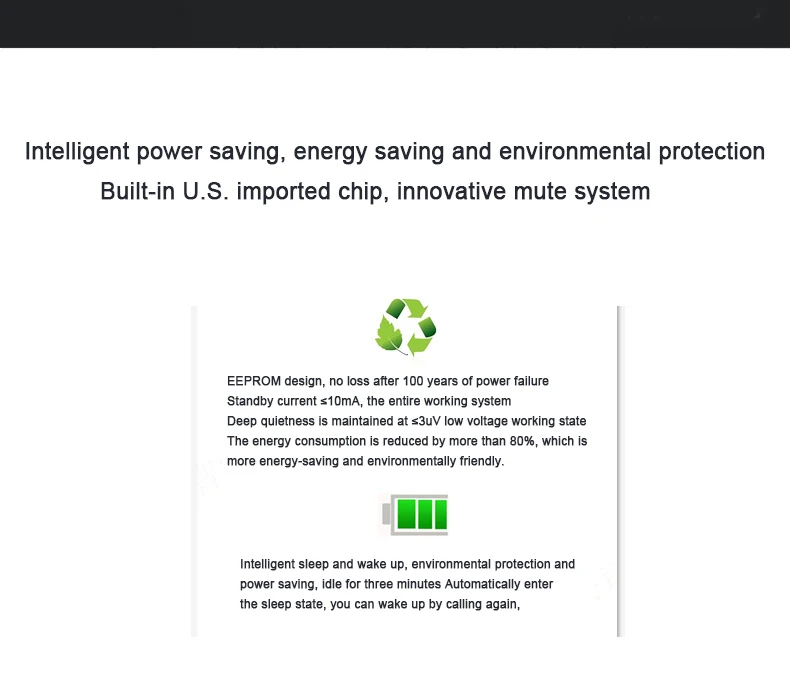 Intelligent power saving, energy saving and environmental protection
Built-in U.S. imported chip, innovative mute system

EEPROM design, no loss after 100 years of power failure
Standby current ≤10mA, the entire working system
Deep quietness is maintained at ≤3uV low voltage working state
The energy consumption is reduced by more than 80%, which is more energy-saving and environmentally friendly.

Intelligent sleep and wake up, environmental protection and power saving, idle for three minutes Automatically enter the sleep state, you can wake up by calling again,